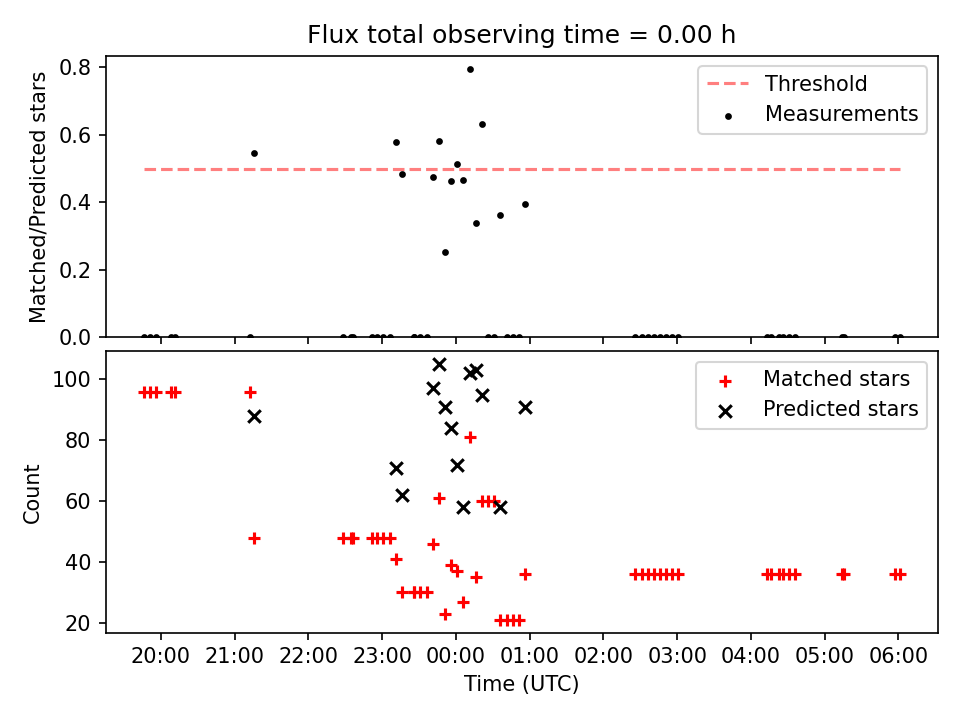 Flux total observing time = 0.00 h

Matched/Predicted stars

0.8
0.6
0.4
0.2
0.0

Threshold
Measurements

Count

100
80
60
40
20

Matched stars
Predicted stars

20:00
21:00
22:00
23:00
00:00
01:00
02:00
03:00
04:00
05:00
06:00

Time (UTC)